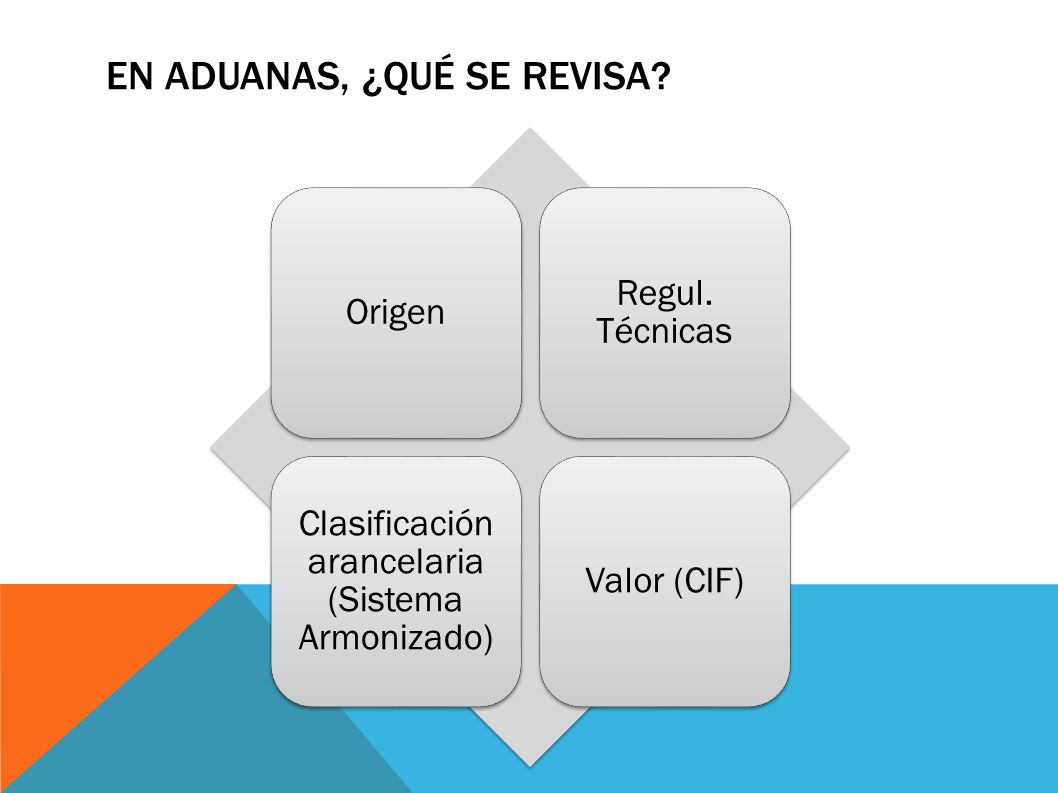 EN ADUANAS, ¿QUÉ SE REVISA?

Origen

Regul. Técnicas

Clasificación arancelaria (Sistema Armonizado)

Valor (CIF)